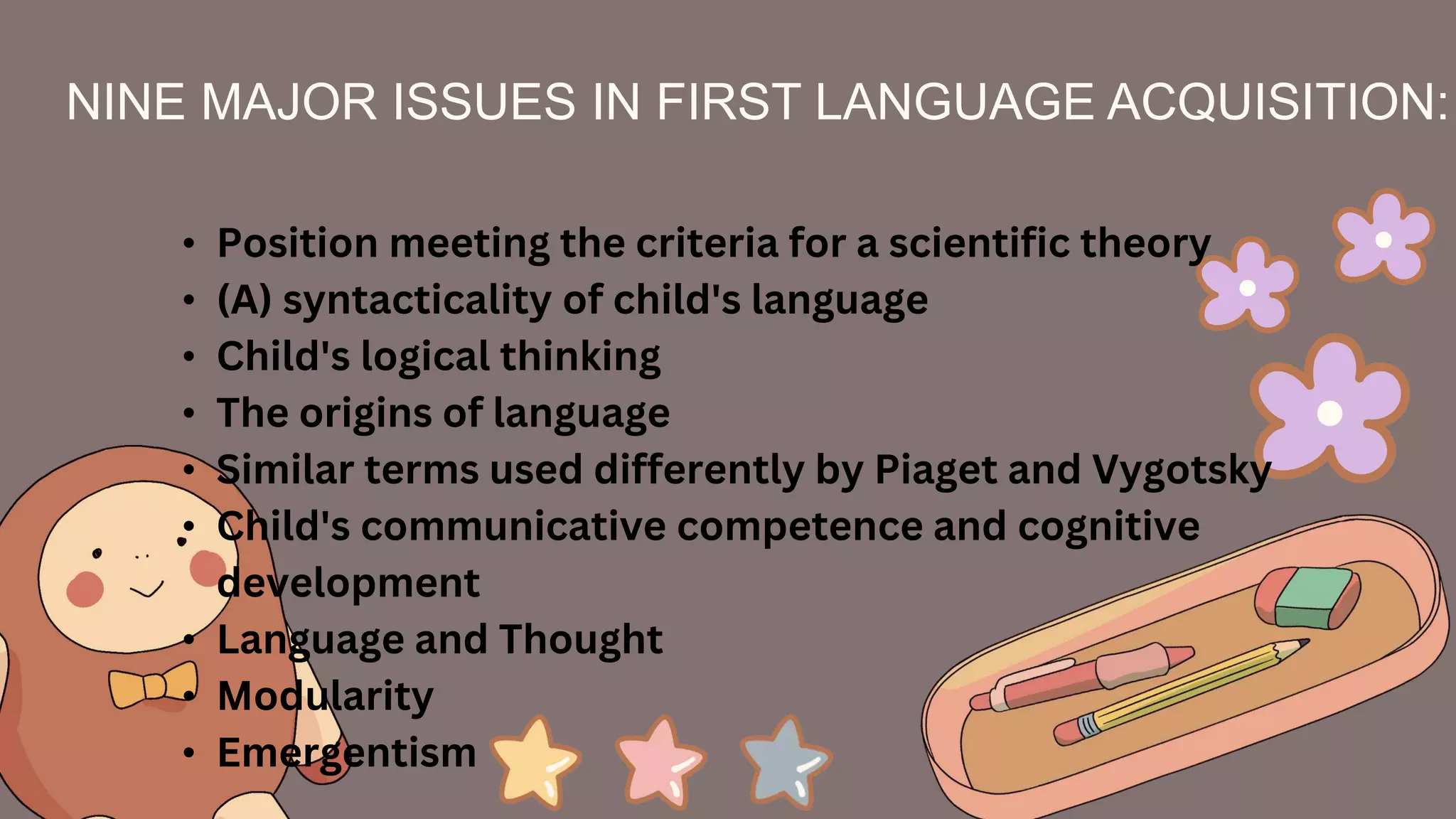 NINE MAJOR ISSUES IN FIRST LANGUAGE ACQUISITION:

• Position meeting the criteria for a scientific theory
• (A) syntacticality of child's language
• Child's logical thinking
• The origins of language
• Similar terms used differently by Piaget and Vygotsky
• Child's communicative competence and cognitive development
• Language and Thought
• Modularity
• Emergentism